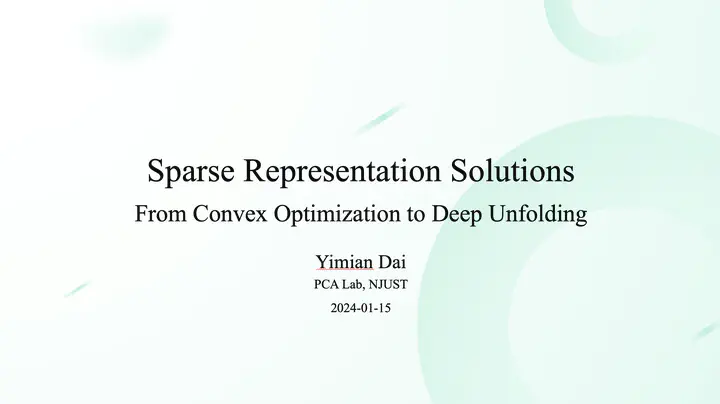 Sparse Representation Solutions
From Convex Optimization to Deep Unfolding

Yimian Dai
PCA Lab, NJUST
2024-01-15